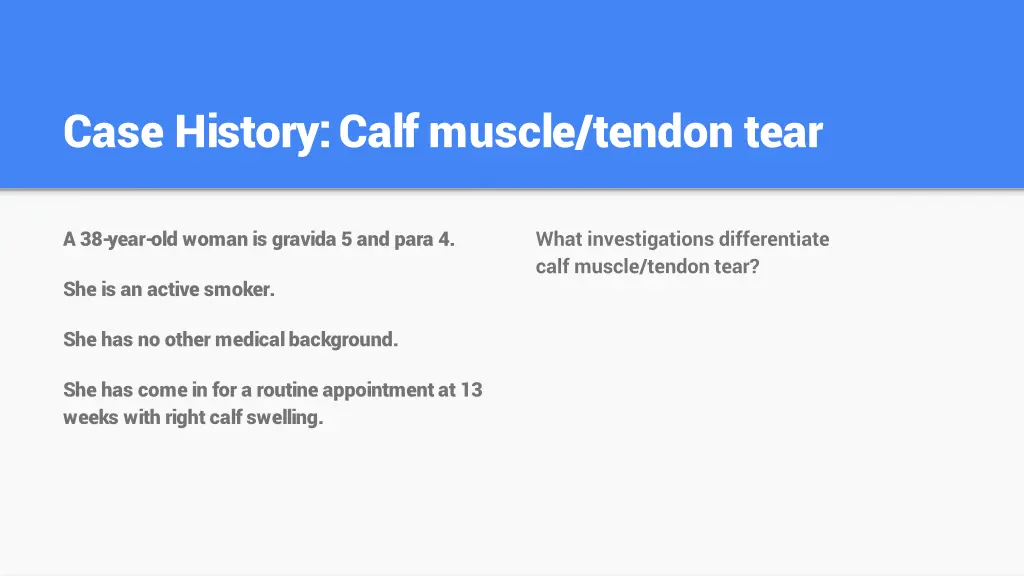 Case History: Calf muscle/tendon tear

A 38-year-old woman is gravida 5 and para 4.

She is an active smoker.

She has no other medical background.

She has come in for a routine appointment at 13 weeks with right calf swelling.

What investigations differentiate calf muscle/tendon tear?